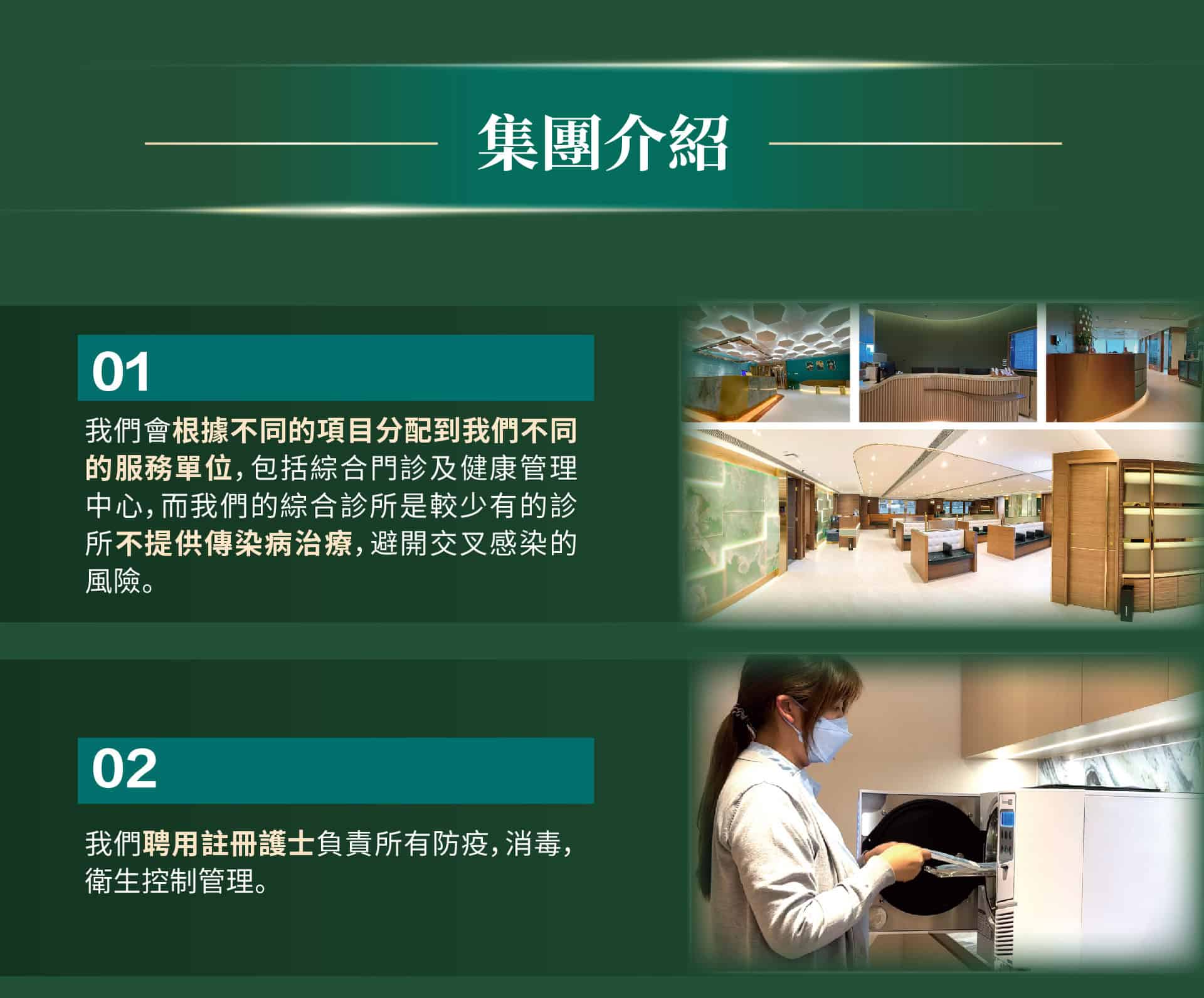 集團介紹

01

我們會根據不同的項目分配到我們不同的服務單位，包括綜合門診及健康管理中心，而我們的綜合診所是較少有的診所不提供傳染病治療，避開交叉感染的風險。

02

我們聘用註冊護士負責所有防疫，消毒，衛生控制管理。